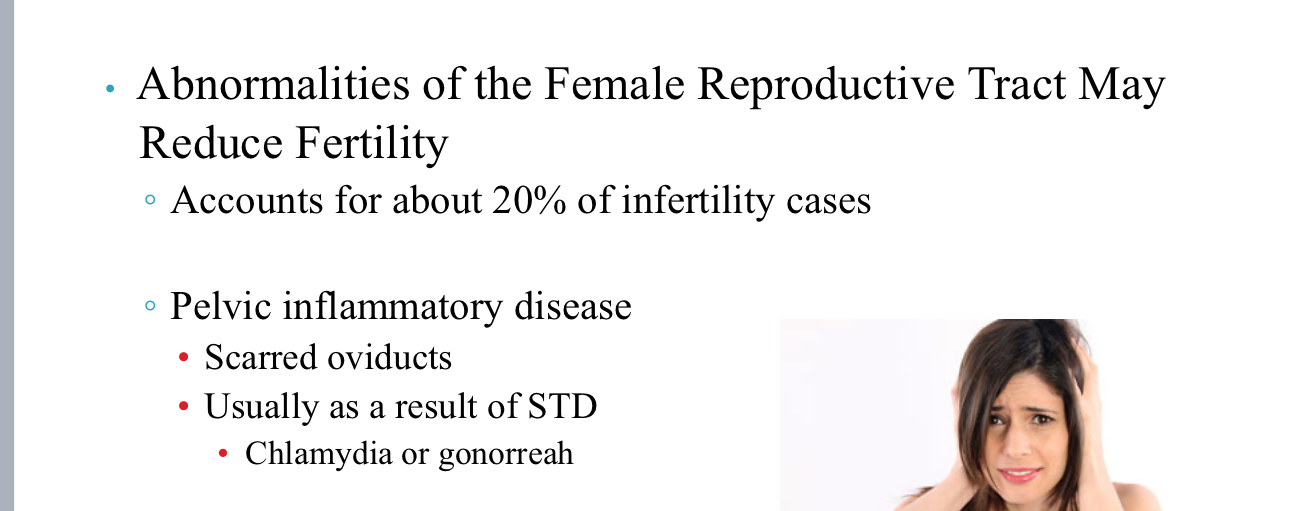 • Abnormalities of the Female Reproductive Tract May Reduce Fertility
◦ Accounts for about 20% of infertility cases

◦ Pelvic inflammatory disease
• Scarred oviducts
• Usually as a result of STD
• Chlamydia or gonorreah